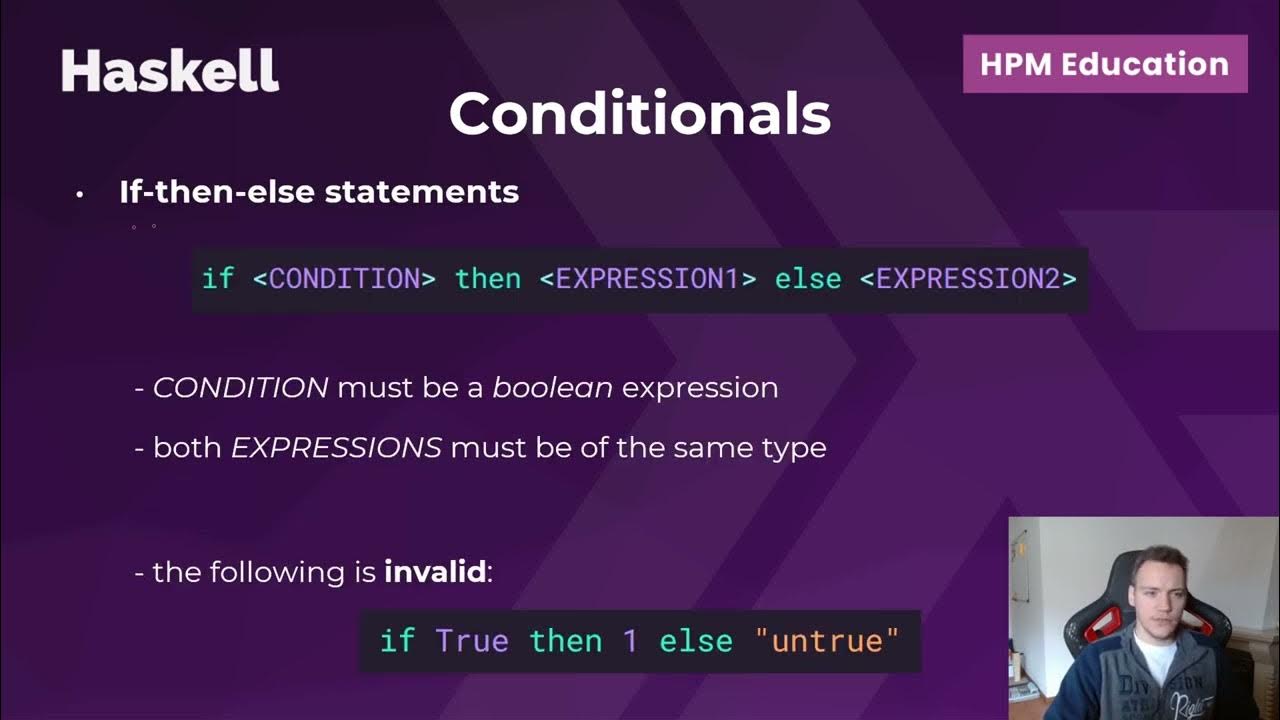 Haskell

HPM Education

Conditionals

• If-then-else statements

if <CONDITION> then <EXPRESSION1> else <EXPRESSION2>

- CONDITION must be a boolean expression

- both EXPRESSIONS must be of the same type

- the following is invalid:

if True then 1 else "untrue"